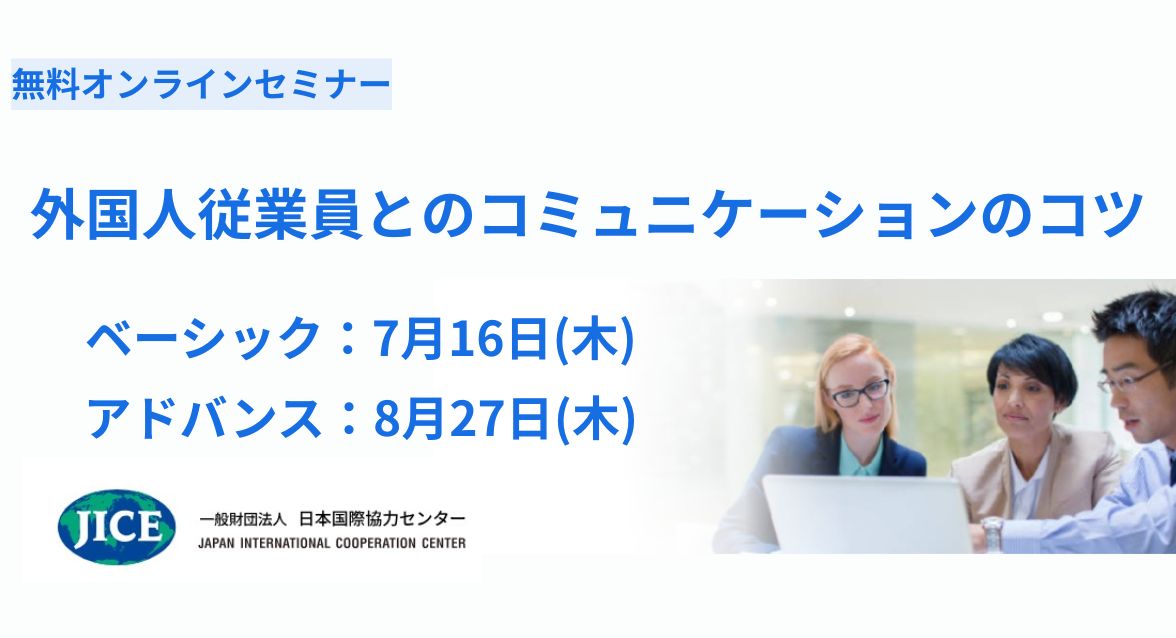 無料オンラインセミナー

外国人従業員とのコミュニケーションのコツ

ベーシック：7月16日(木)
アドバンス：8月27日(木)

JICE
一般財団法人 日本国際協力センター
JAPAN INTERNATIONAL COOPERATION CENTER